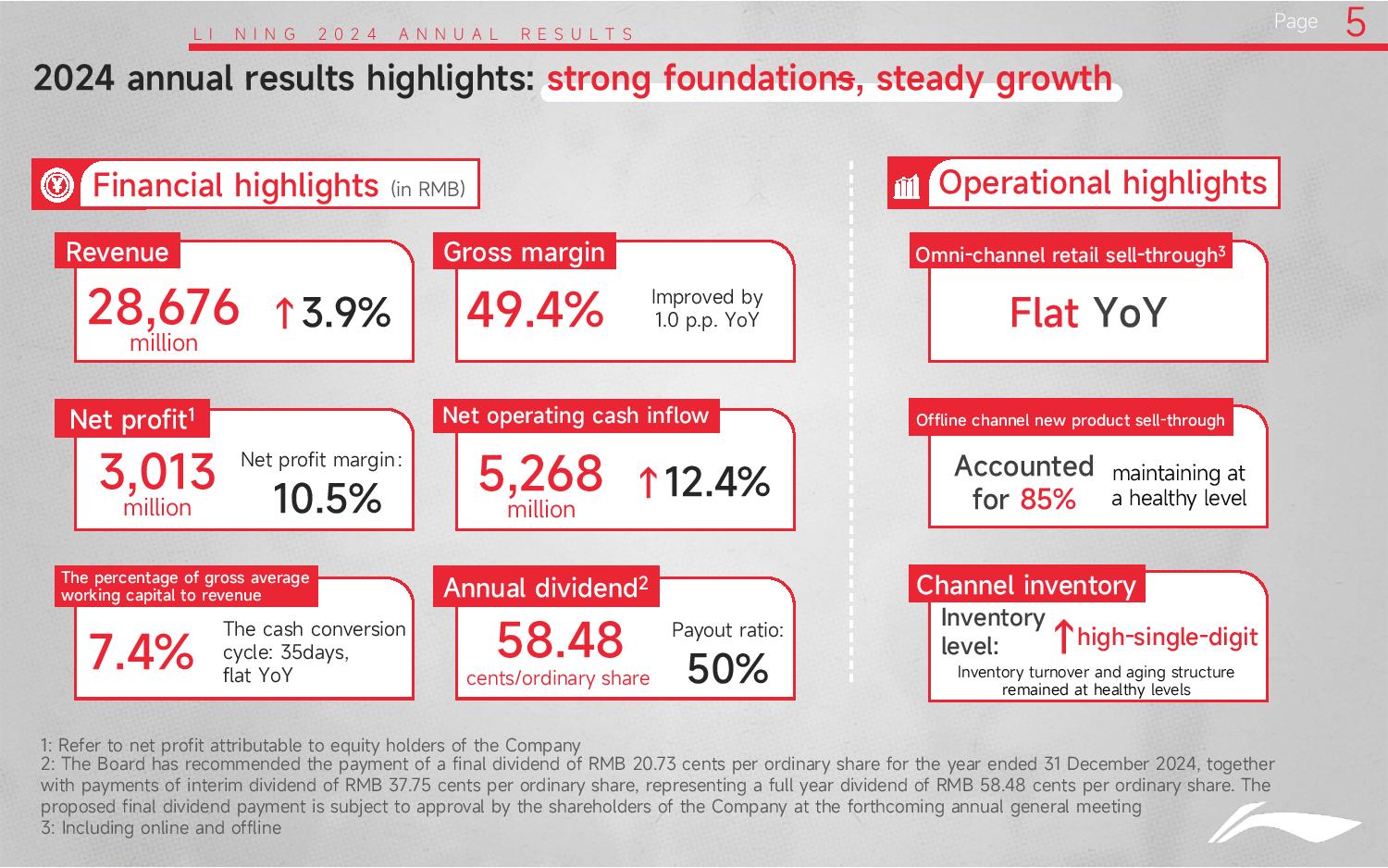 LI NING 2024 ANNUAL RESULTS

Page 5

2024 annual results highlights: strong foundations, steady growth

Financial highlights (in RMB)

Revenue
28,676 million
↑3.9%

Gross margin
49.4%
Improved by 1.0 p.p. YoY

Net profit$^1$
3,013 million
Net profit margin:
10.5%

Net operating cash inflow
5,268 million
↑12.4%

The percentage of gross average working capital to revenue
7.4%
The cash conversion cycle: 35days, flat YoY

Annual dividend$^2$
58.48 cents/ordinary share
Payout ratio:
50%

Operational highlights

Omni-channel retail sell-through$^3$
Flat YoY

Offline channel new product sell-through
Accounted for 85%
maintaining at a healthy level

Channel inventory
Inventory level:
↑high-single-digit
Inventory turnover and aging structure remained at healthy levels

1: Refer to net profit attributable to equity holders of the Company
2: The Board has recommended the payment of a final dividend of RMB 20.73 cents per ordinary share for the year ended 31 December 2024, together with payments of interim dividend of RMB 37.75 cents per ordinary share, representing a full year dividend of RMB 58.48 cents per ordinary share. The proposed final dividend payment is subject to approval by the shareholders of the Company at the forthcoming annual general meeting
3: Including online and offline